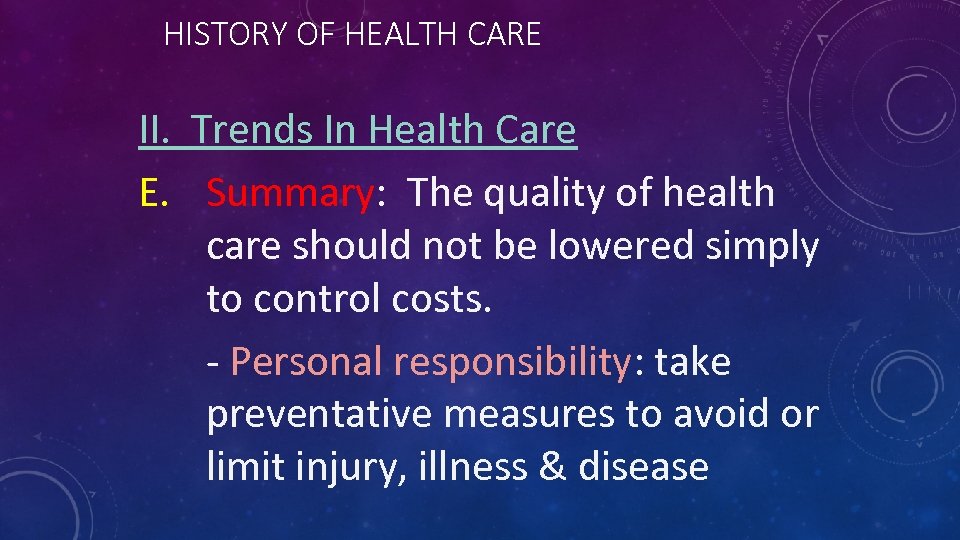 HISTORY OF HEALTH CARE

II. Trends In Health Care

E. Summary: The quality of health care should not be lowered simply to control costs.

- Personal responsibility: take preventative measures to avoid or limit injury, illness & disease